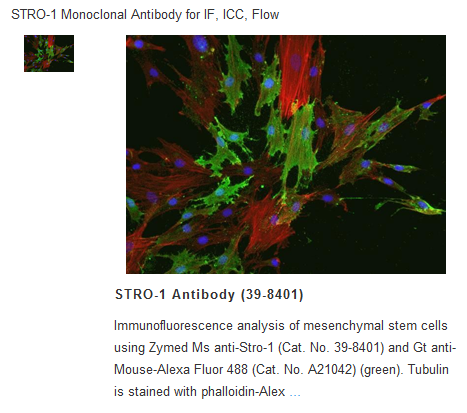 STRO-1 Monoclonal Antibody for IF, ICC, Flow

STRO-1 Antibody (39-8401)

Immunofluorescence analysis of mesenchymal stem cells using Zymed Ms anti-Stro-1 (Cat. No. 39-8401) and Gt anti-Mouse-Alexa Fluor 488 (Cat. No. A21042) (green). Tubulin is stained with phalloidin-Alex ...